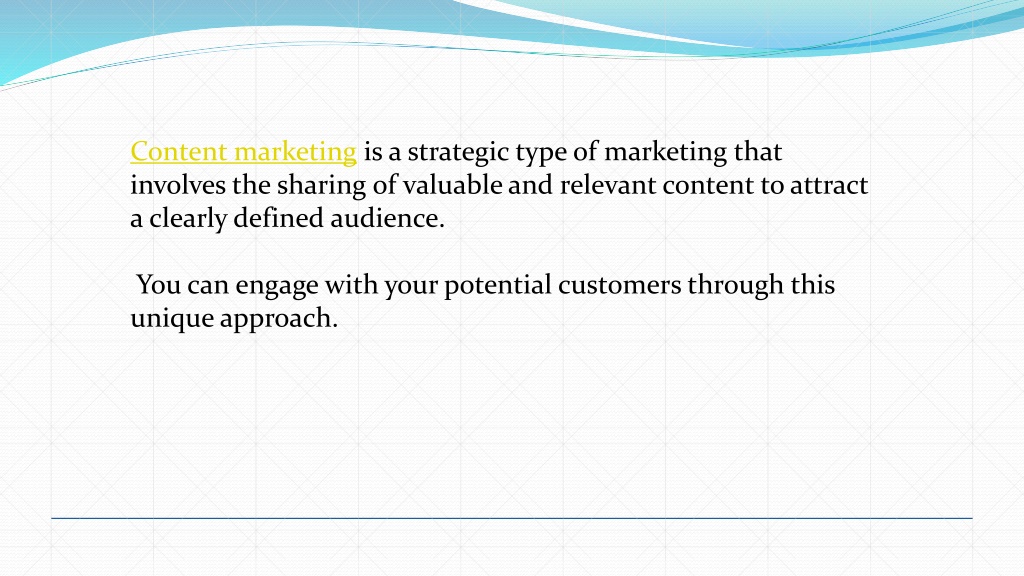 Content marketing is a strategic type of marketing that involves the sharing of valuable and relevant content to attract a clearly defined audience.

You can engage with your potential customers through this unique approach.